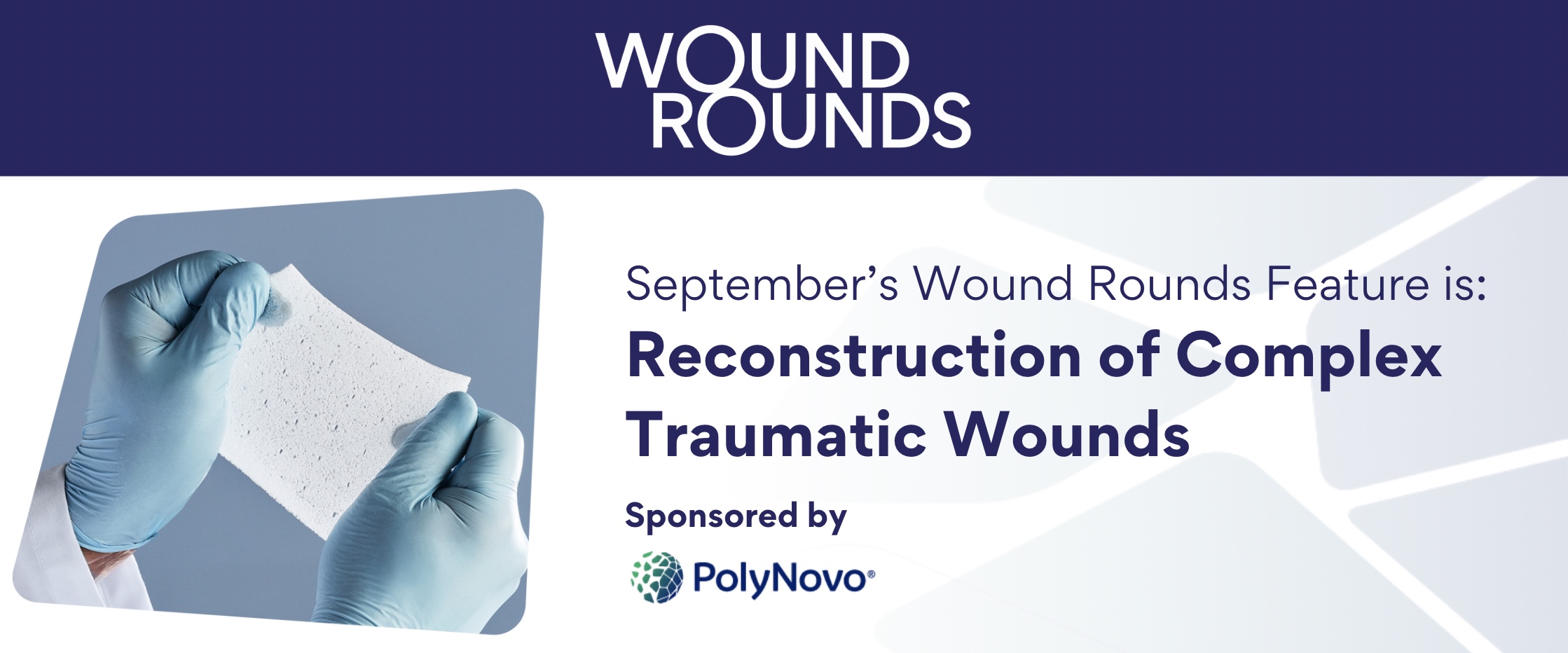 WOUND ROUNDS

September's Wound Rounds Feature is:

Reconstruction of Complex Traumatic Wounds

Sponsored by

PolyNovo®